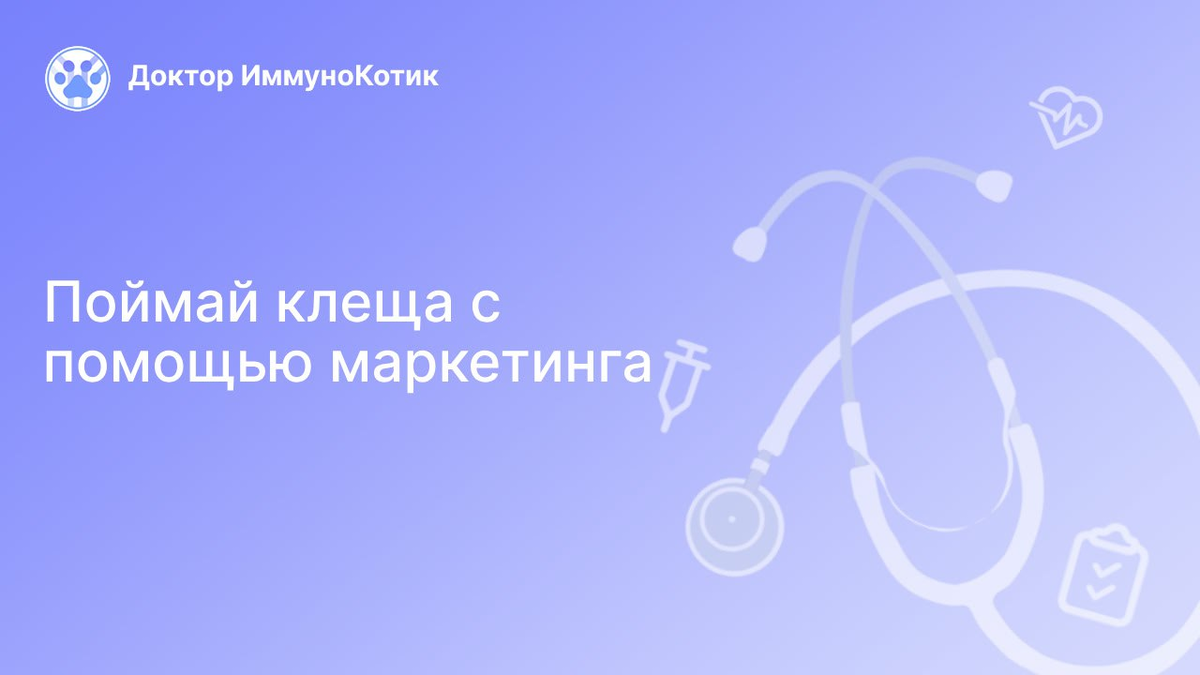 Доктор ИммуноКотик

Поймай клеща с помощью маркетинга